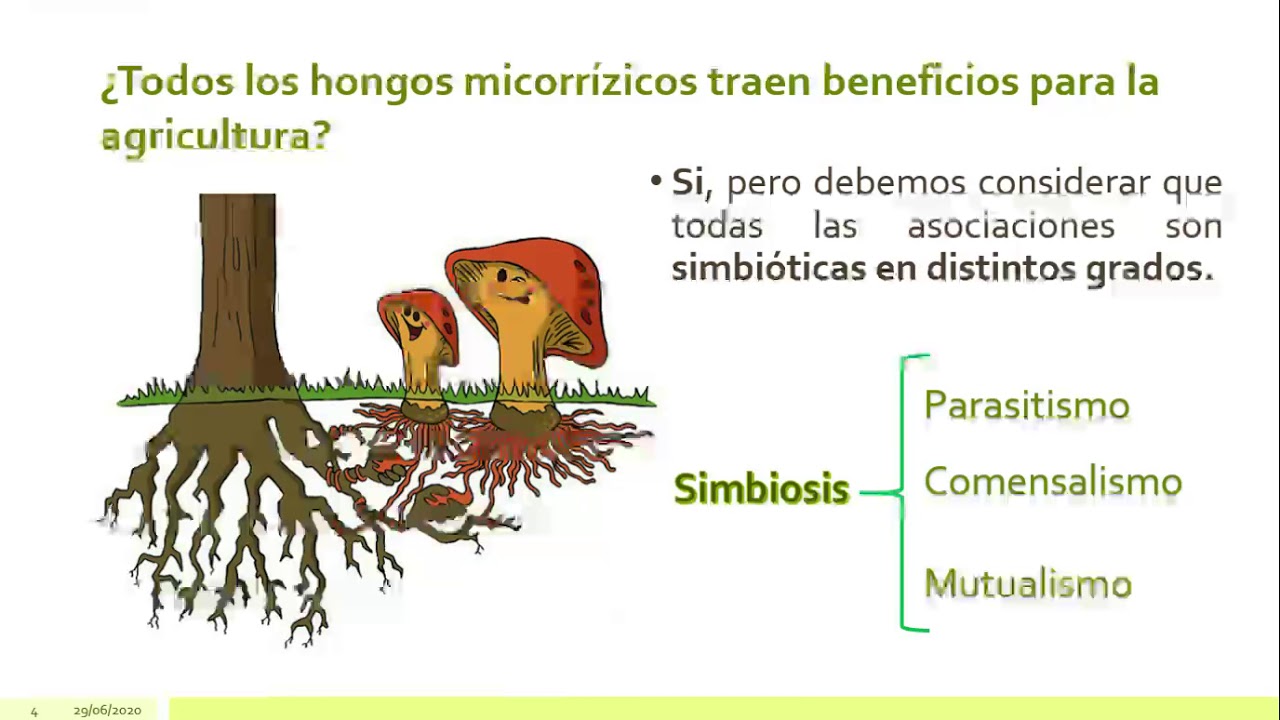 ¿Todos los hongos micorrízicos traen beneficios para la agricultura?

• Si, pero debemos considerar que todas las asociaciones son simbióticas en distintos grados.

Simbiosis

Parasitismo

Comensalismo

Mutualismo

4

29/06/2020